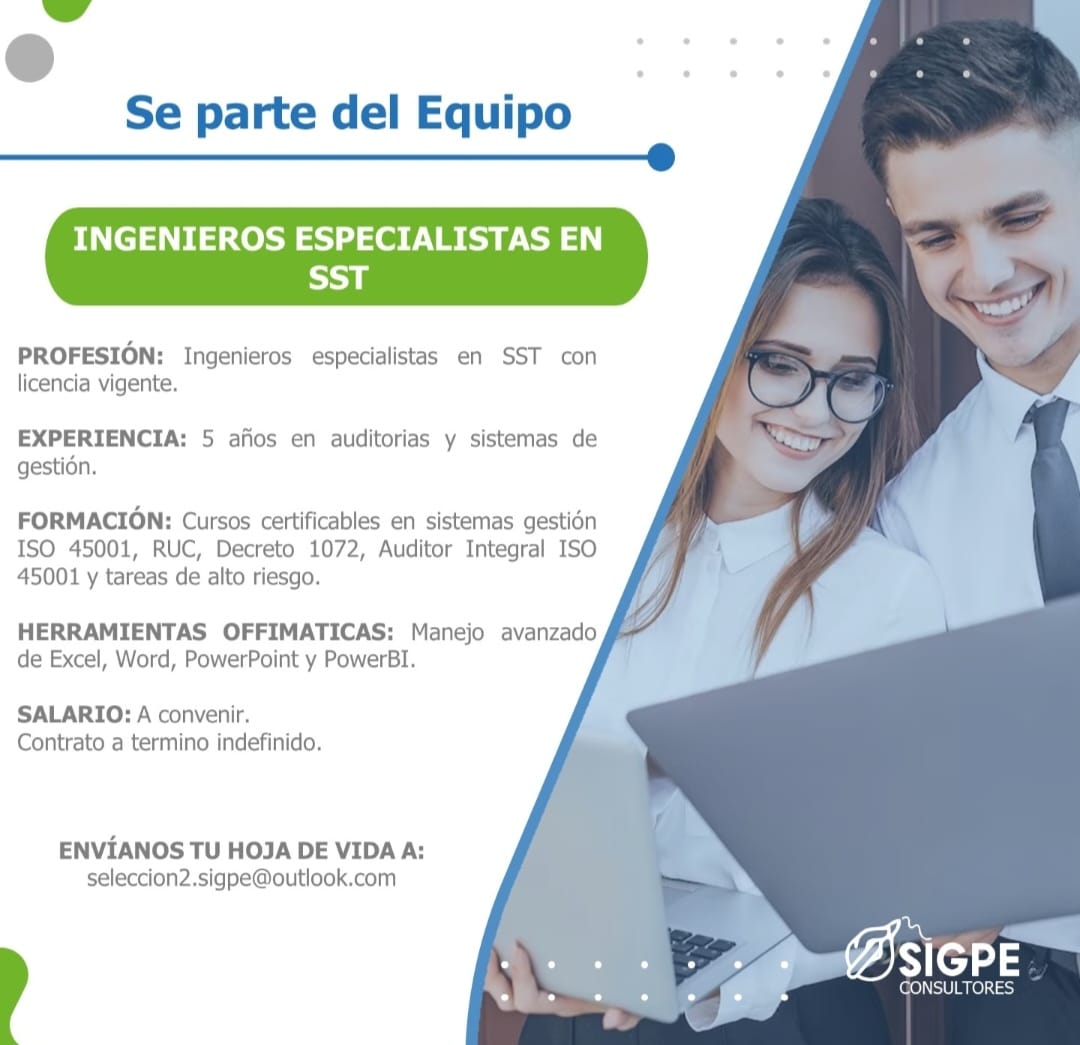 Se parte del Equipo

INGENIEROS ESPECIALISTAS EN SST

PROFESIÓN: Ingenieros especialistas en SST con licencia vigente.

EXPERIENCIA: 5 años en auditorias y sistemas de gestión.

FORMACIÓN: Cursos certificables en sistemas gestión ISO 45001, RUC, Decreto 1072, Auditor Integral ISO 45001 y tareas de alto riesgo.

HERRAMIENTAS OFFIMATICAS: Manejo avanzado de Excel, Word, PowerPoint y PowerBI.

SALARIO: A convenir.
Contrato a termino indefinido.

ENVÍANOS TU HOJA DE VIDA A:
seleccion2.sigpe@outlook.com

SIGPE
CONSULTORES